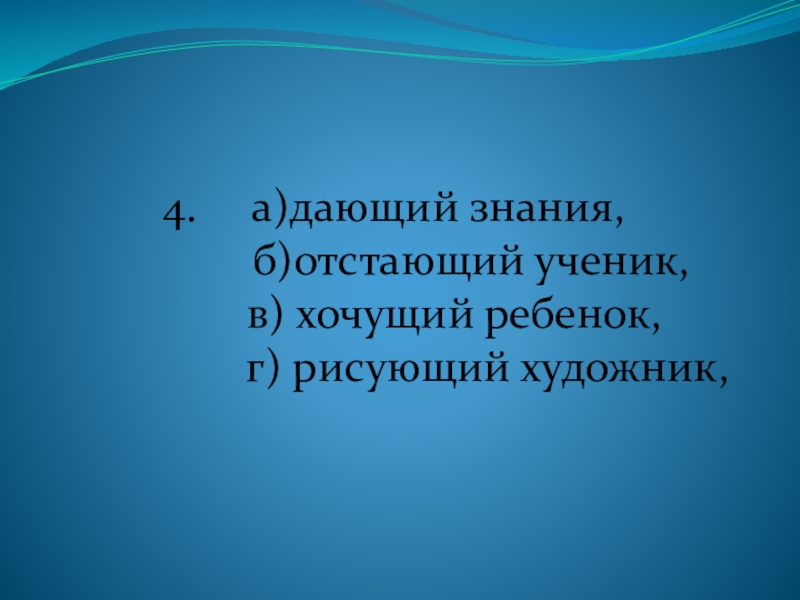 4. а)дающий знания,
б)отстающий ученик,
в) хочущий ребенок,
г) рисующий художник,